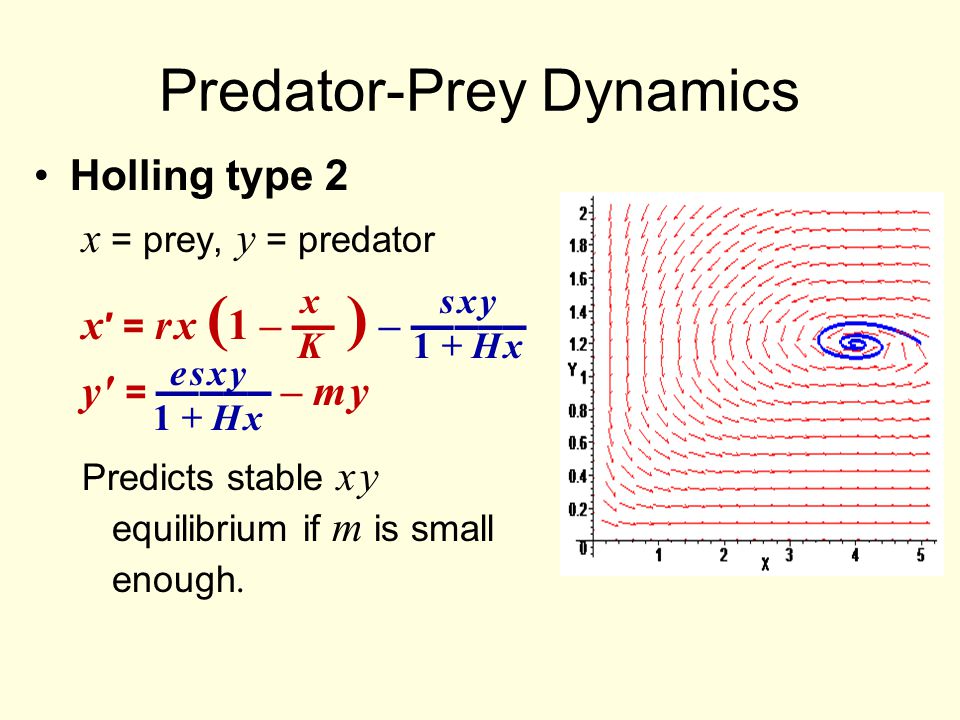 Predator-Prey Dynamics

• Holling type 2

$x$ = prey, $y$ = predator

$x' = rx\left(1 - \frac{x}{K}\right) - \frac{sxy}{1 + Hx}$

$y' = \frac{esxy}{1 + Hx} - my$

Predicts stable $xy$ equilibrium if $m$ is small enough.

2
1.8
1.6
1.4
1.2
Y 1
0.8
0.6
0.4
0.2
0
1
2
X 3
4
5